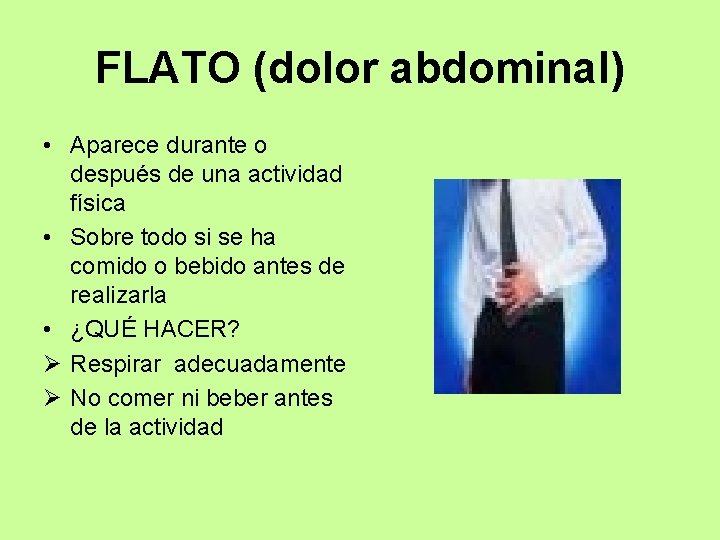 FLATO (dolor abdominal)

• Aparece durante o después de una actividad física
• Sobre todo si se ha comido o bebido antes de realizarla
• ¿QUÉ HACER?
➢ Respirar adecuadamente
➢ No comer ni beber antes de la actividad